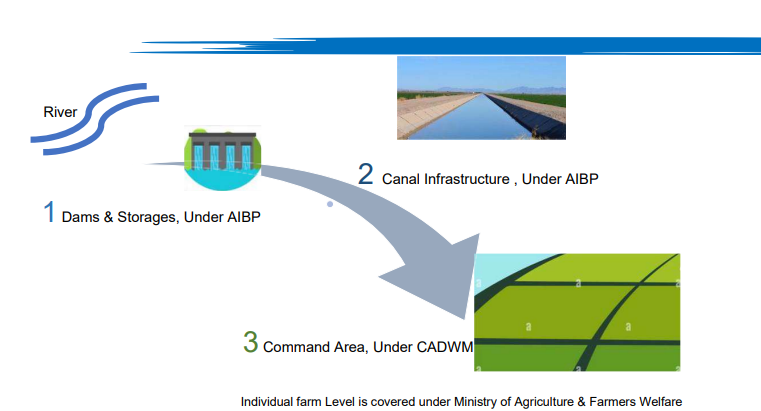 River

1 Dams & Storages, Under AIBP

2 Canal Infrastructure , Under AIBP

3 Command Area, Under CADWM

Individual farm Level is covered under Ministry of Agriculture & Farmers Welfare